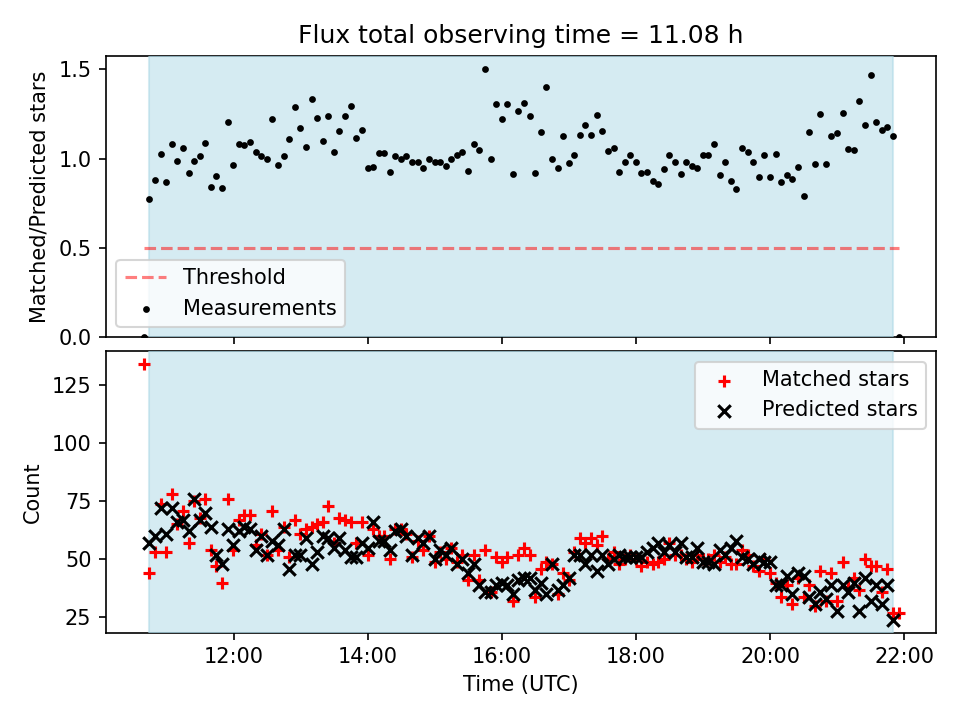 Flux total observing time = 11.08 h

Matched/Predicted stars

1.5
1.0
0.5
0.0

Threshold
Measurements

Count

125
100
75
50
25

Matched stars
Predicted stars

12:00
14:00
16:00
18:00
20:00
22:00

Time (UTC)